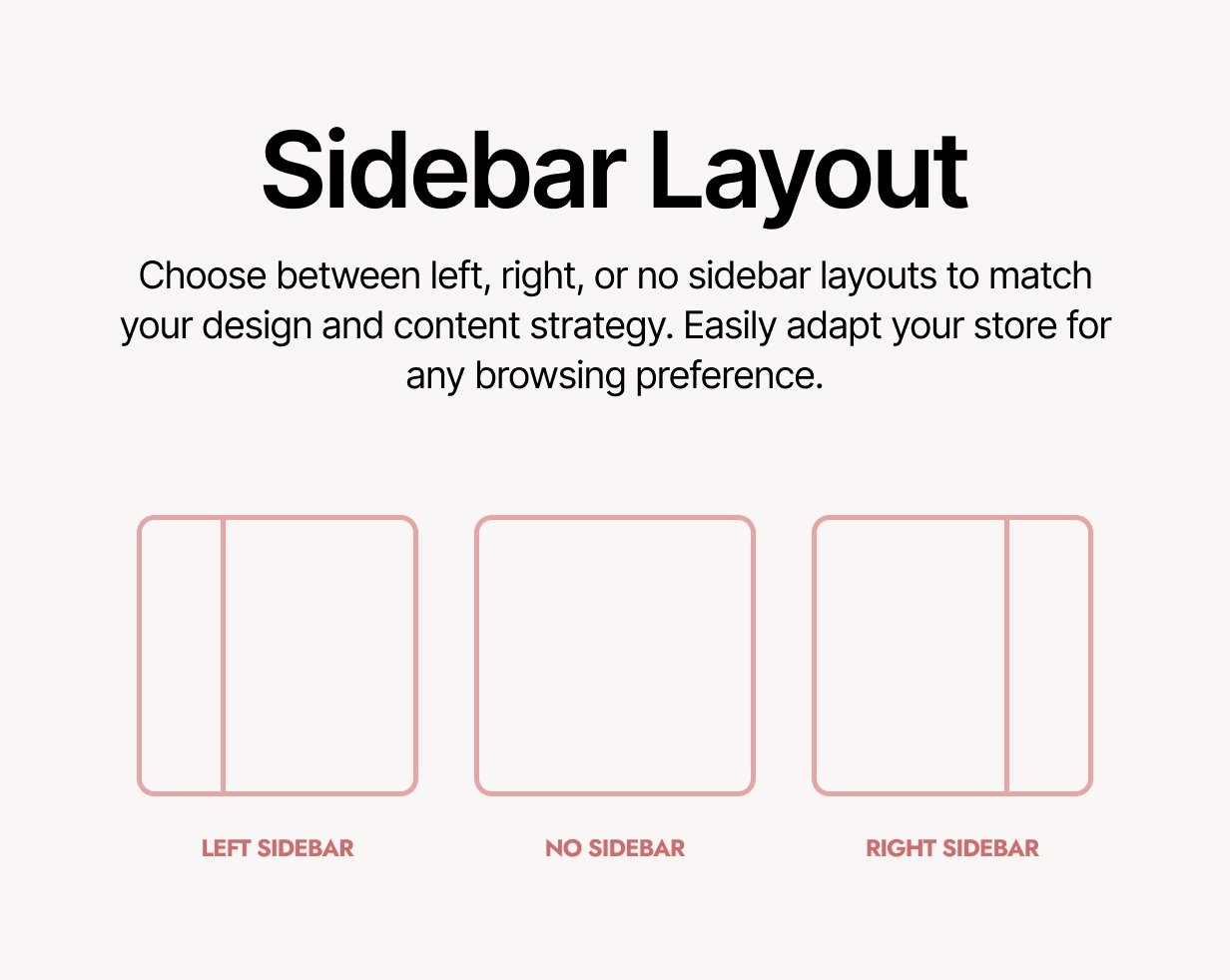 Sidebar Layout

Choose between left, right, or no sidebar layouts to match your design and content strategy. Easily adapt your store for any browsing preference.

LEFT SIDEBAR

NO SIDEBAR

RIGHT SIDEBAR